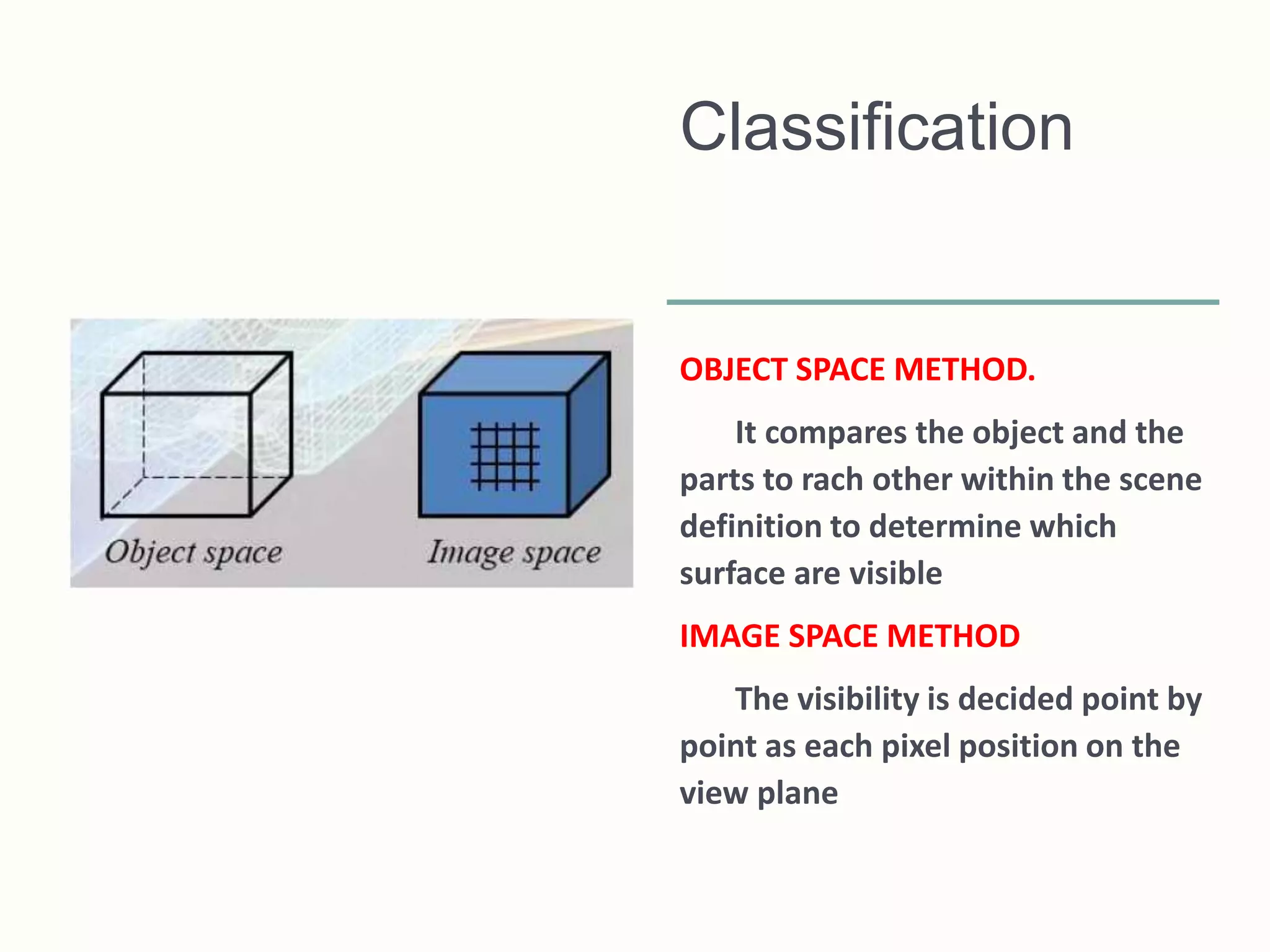 Classification

Object space

Image space

OBJECT SPACE METHOD.

It compares the object and the parts to rach other within the scene definition to determine which surface are visible

IMAGE SPACE METHOD

The visibility is decided point by point as each pixel position on the view plane